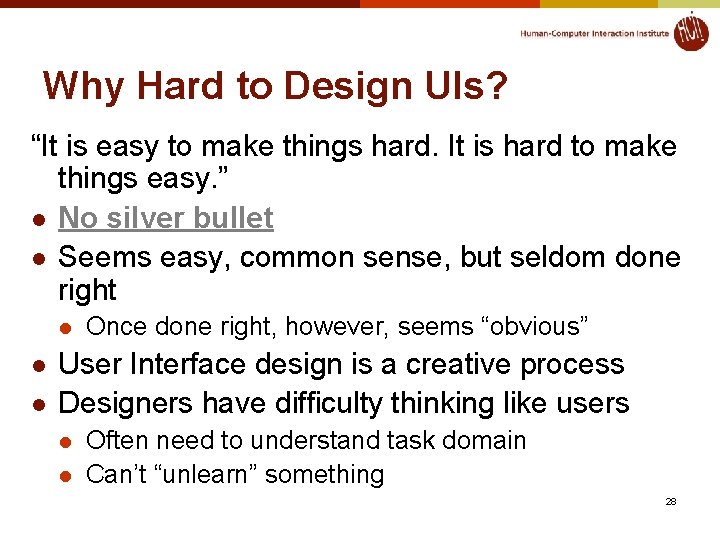 Human-Computer Interaction Institute

HCI

Why Hard to Design UIs?

“It is easy to make things hard. It is hard to make things easy.”

- No silver bullet
- Seems easy, common sense, but seldom done right
  - Once done right, however, seems “obvious”
- User Interface design is a creative process
- Designers have difficulty thinking like users
  - Often need to understand task domain
  - Can’t “unlearn” something

28